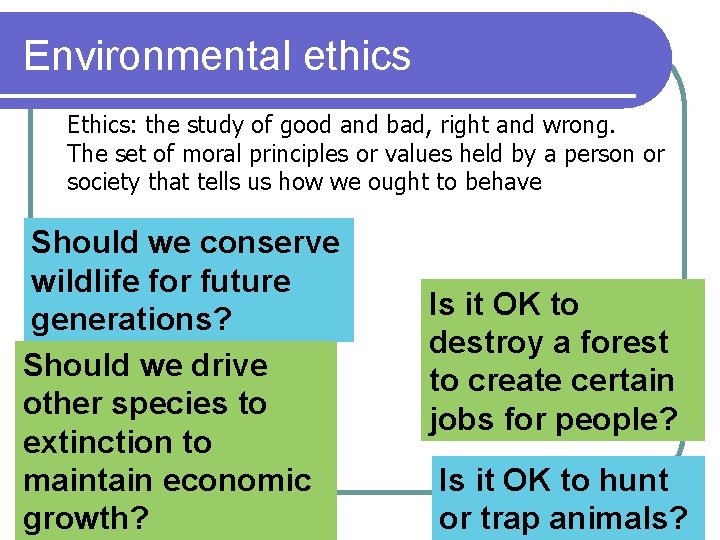 Environmental ethics

Ethics: the study of good and bad, right and wrong. The set of moral principles or values held by a person or society that tells us how we ought to behave

Should we conserve wildlife for future generations?

Should we drive other species to extinction to maintain economic growth?

Is it OK to destroy a forest to create certain jobs for people?

Is it OK to hunt or trap animals?